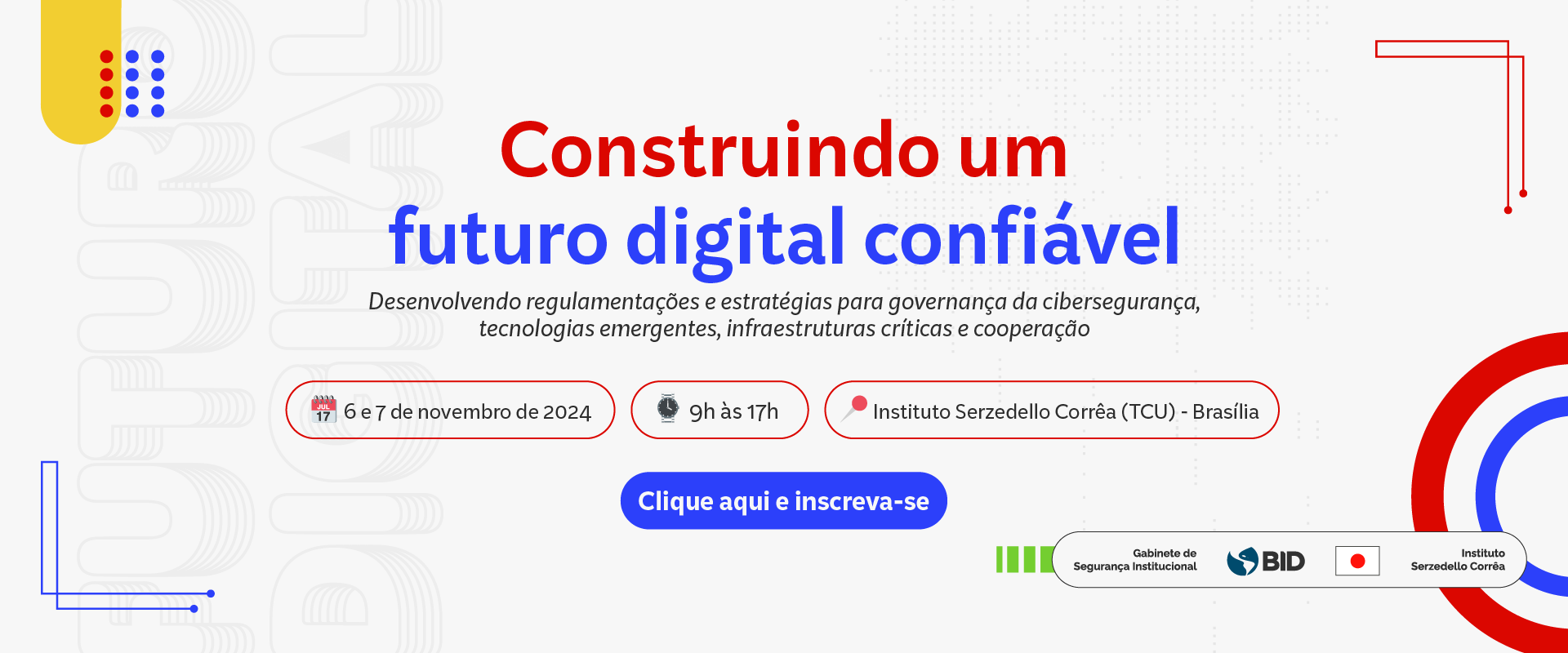 Construindo um futuro digital confiável

Desenvolvendo regulamentações e estratégias para governança da cibersegurança, tecnologias emergentes, infraestruturas críticas e cooperação

JUL 17 6 e 7 de novembro de 2024

9h às 17h

Instituto Serzedello Corrêa (TCU) - Brasília

Clique aqui e inscreva-se

Gabinete de Segurança Institucional

BID

Instituto Serzedello Corrêa